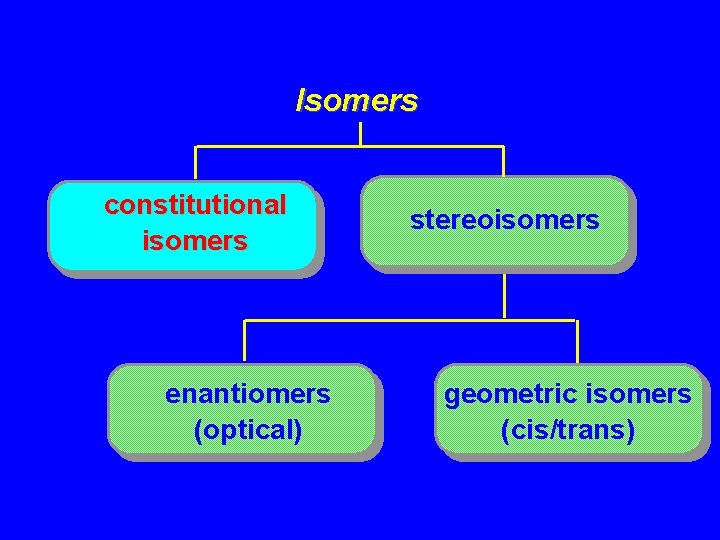 Isomers

constitutional isomers

stereoisomers

enantiomers (optical)

geometric isomers (cis/trans)